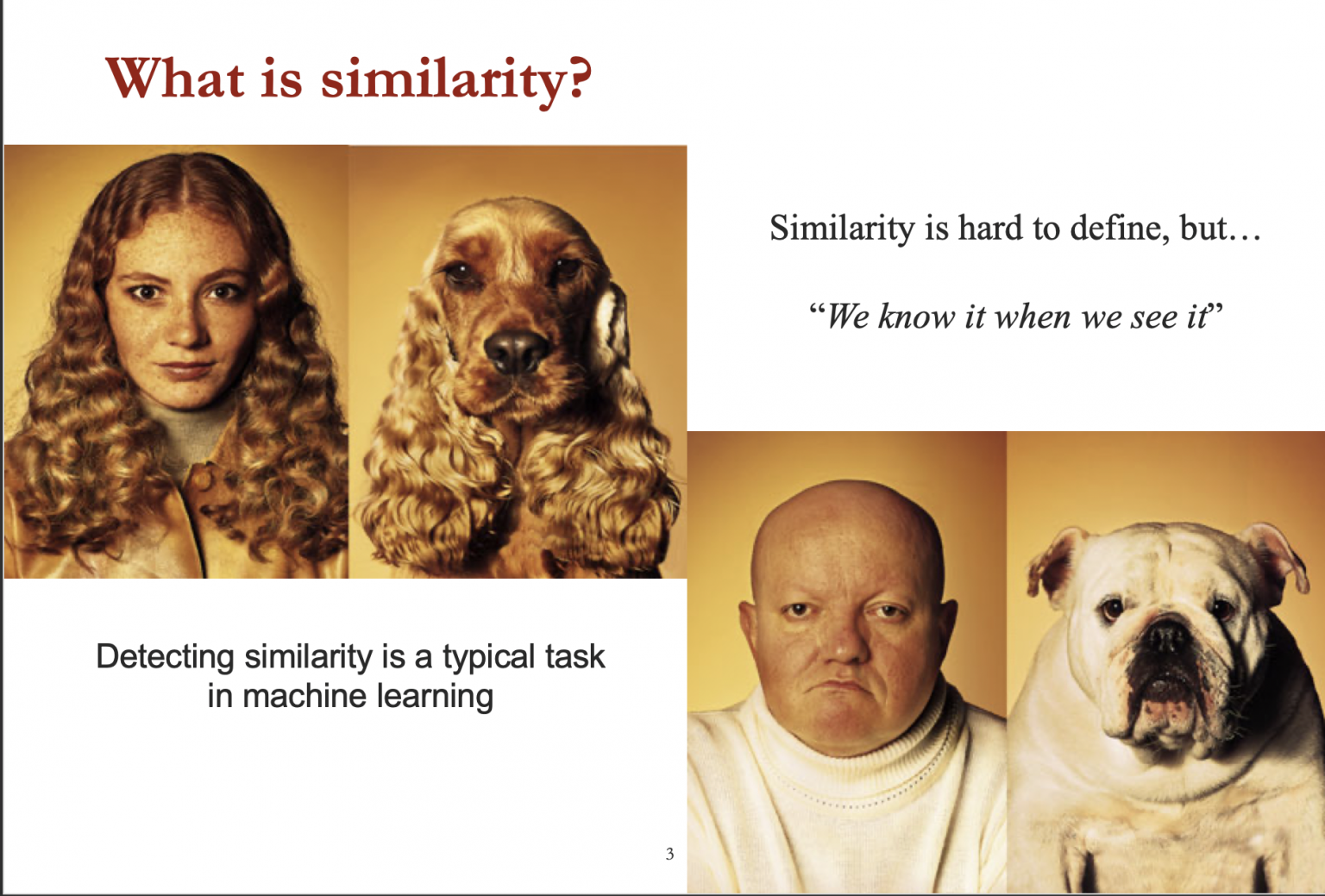 What is similarity?

Similarity is hard to define, but…

“We know it when we see it”

Detecting similarity is a typical task in machine learning

3